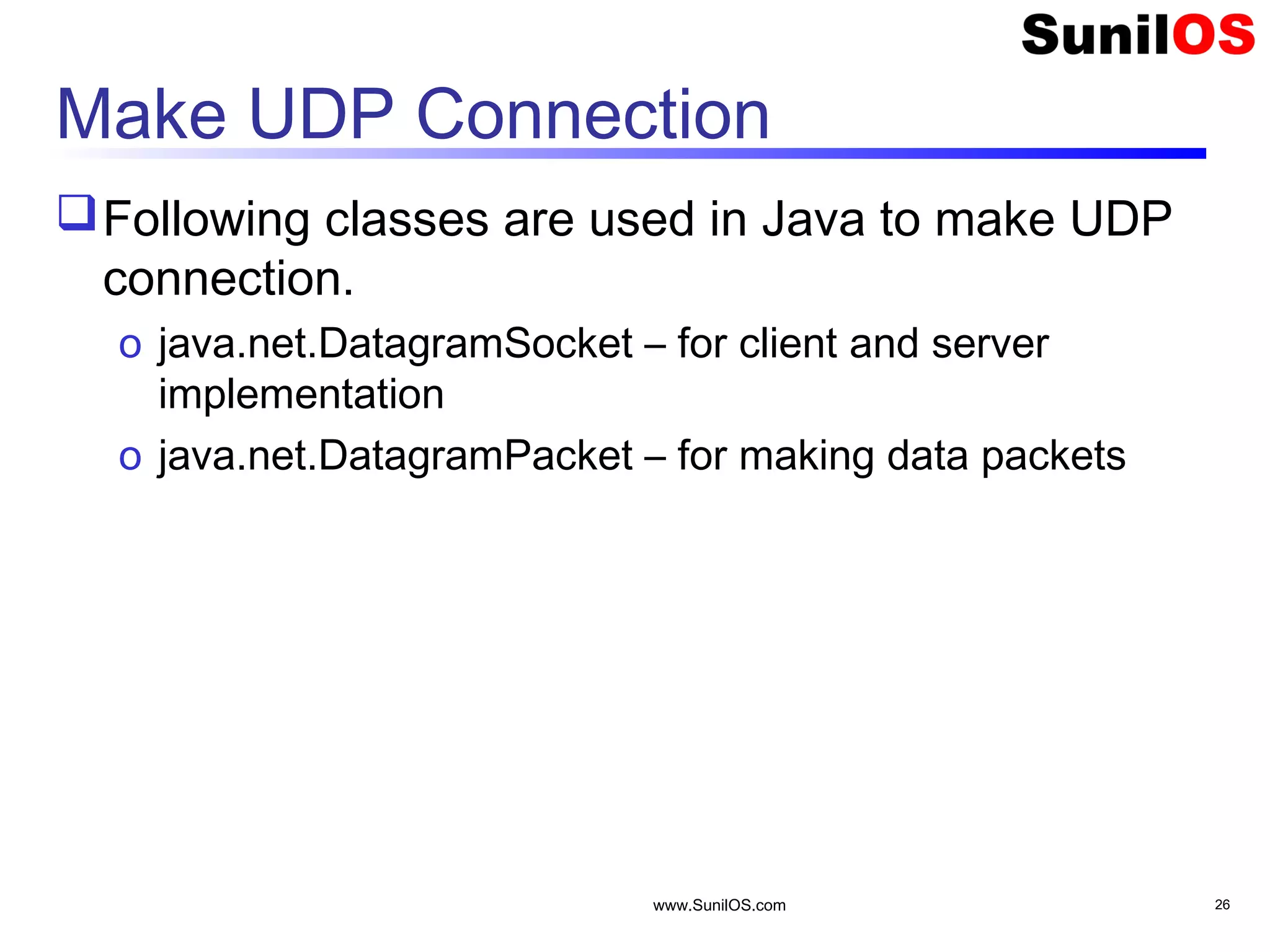 SunilOS

Make UDP Connection

❑ Following classes are used in Java to make UDP connection.

o java.net.DatagramSocket – for client and server implementation

o java.net.DatagramPacket – for making data packets

www.SunilOS.com

26